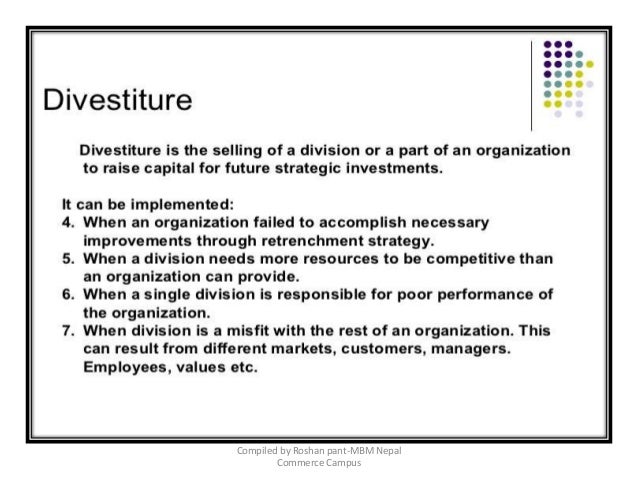 Divestiture

Divestiture is the selling of a division or a part of an organization to raise capital for future strategic investments.

It can be implemented:
4. When an organization failed to accomplish necessary improvements through retrenchment strategy.
5. When a division needs more resources to be competitive than an organization can provide.
6. When a single division is responsible for poor performance of the organization.
7. When division is a misfit with the rest of an organization. This can result from different markets, customers, managers. Employees, values etc.

Compiled by Roshan pant-MBM Nepal Commerce Campus